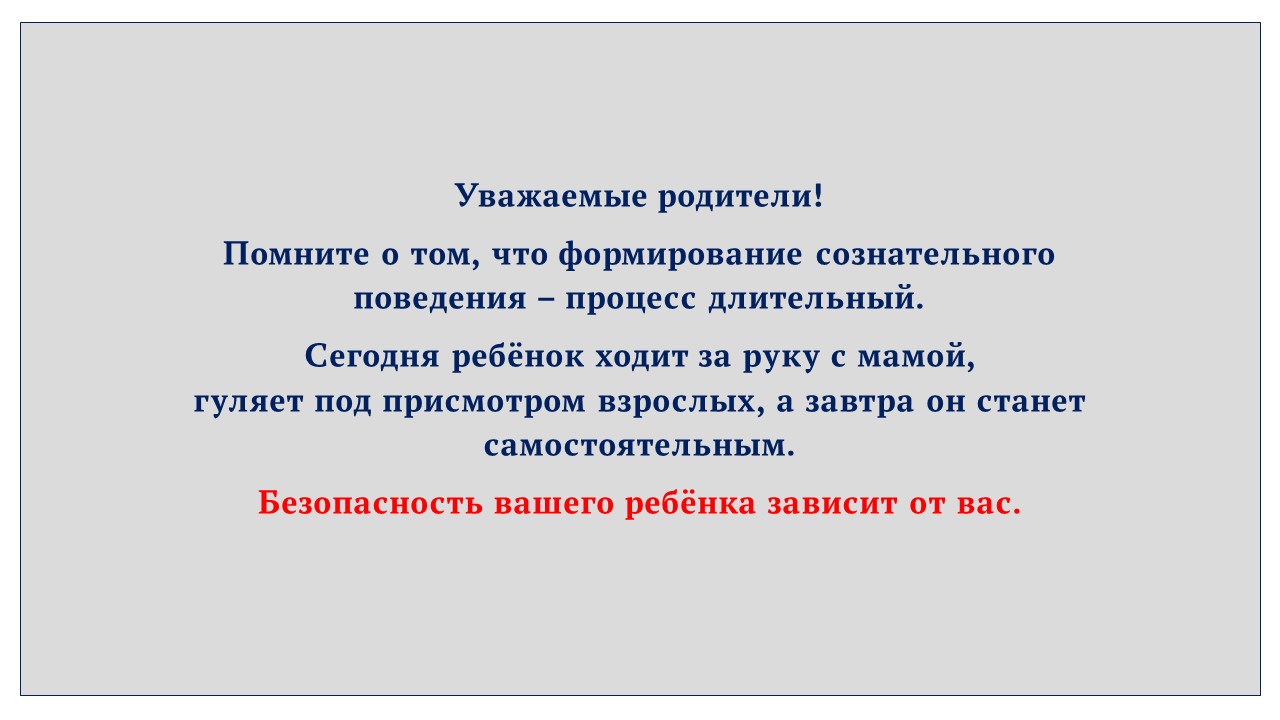 Уважаемые родители!

Помните о том, что формирование сознательного поведения – процесс длительный.

Сегодня ребёнок ходит за руку с мамой, гуляет под присмотром взрослых, а завтра он станет самостоятельным.

Безопасность вашего ребёнка зависит от вас.